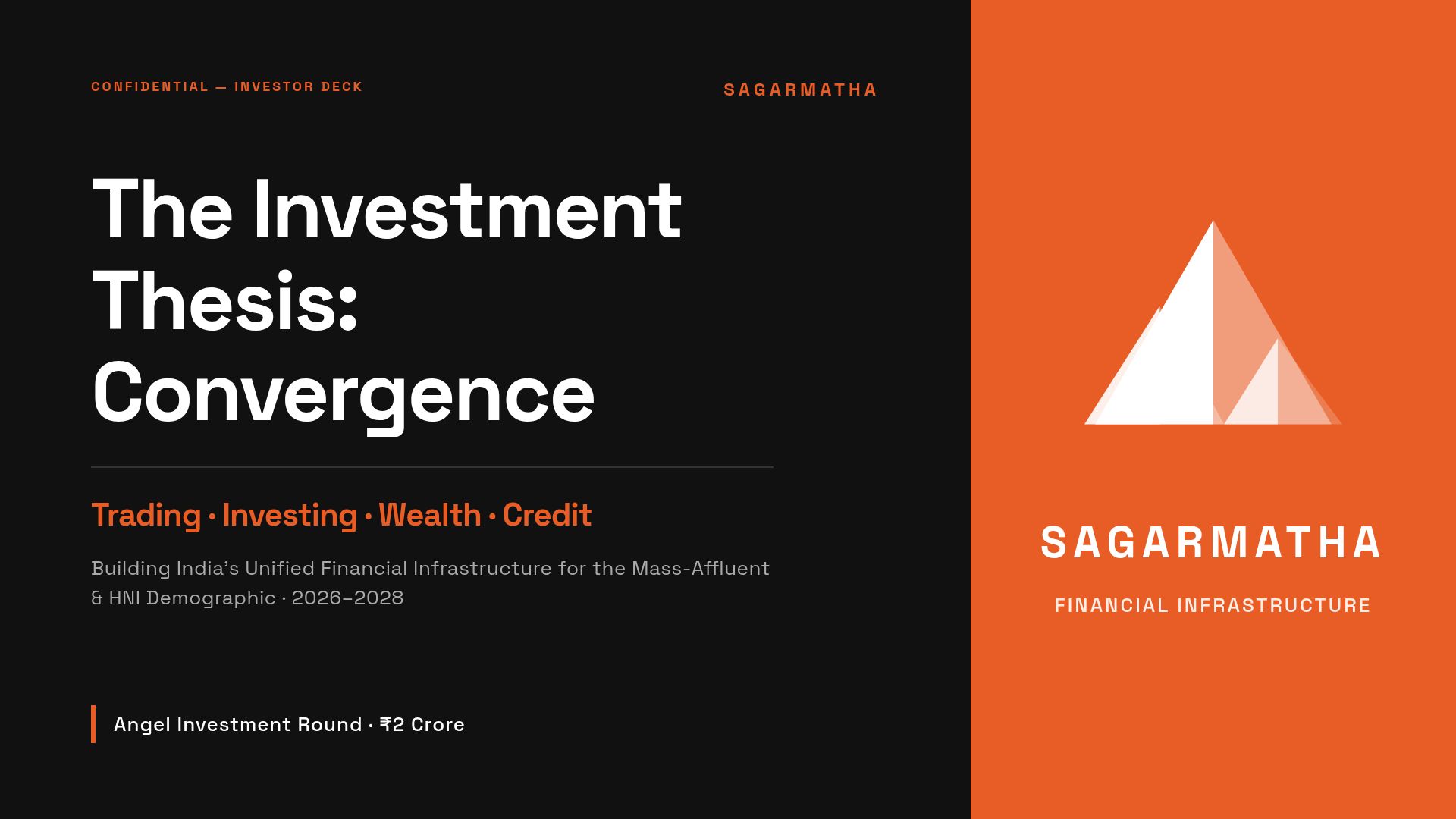 CONFIDENTIAL — INVESTOR DECK

SAGARMATHA

The Investment Thesis: Convergence

Trading · Investing · Wealth · Credit

Building India's Unified Financial Infrastructure for the Mass-Affluent & HNI Demographic · 2026–2028

Angel Investment Round · ₹2 Crore

SAGARMATHA

FINANCIAL INFRASTRUCTURE